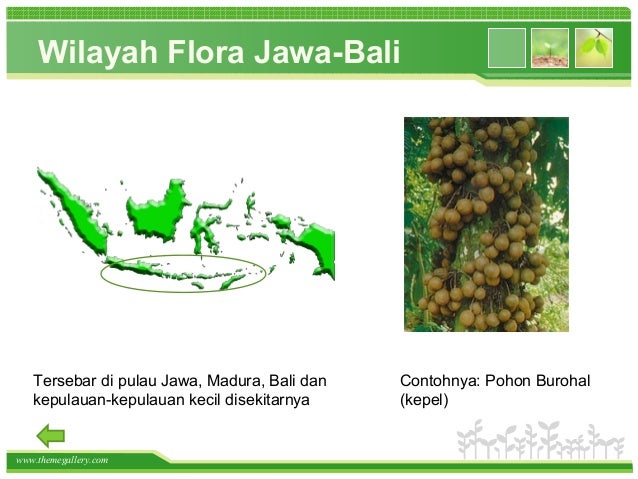 Wilayah Flora Jawa-Bali

Tersebar di pulau Jawa, Madura, Bali dan kepulauan-kepulauan kecil disekitarnya

Contohnya: Pohon Burohal (kepel)

www.themegallery.com